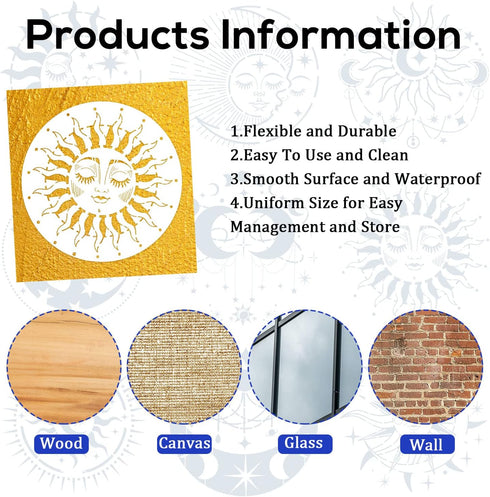 Products Information

1.Flexible and Durable
2.Easy To Use and Clean
3.Smooth Surface and Waterproof
4.Uniform Size for Easy Management and Store

Wood

Canvas

Glass

Wall